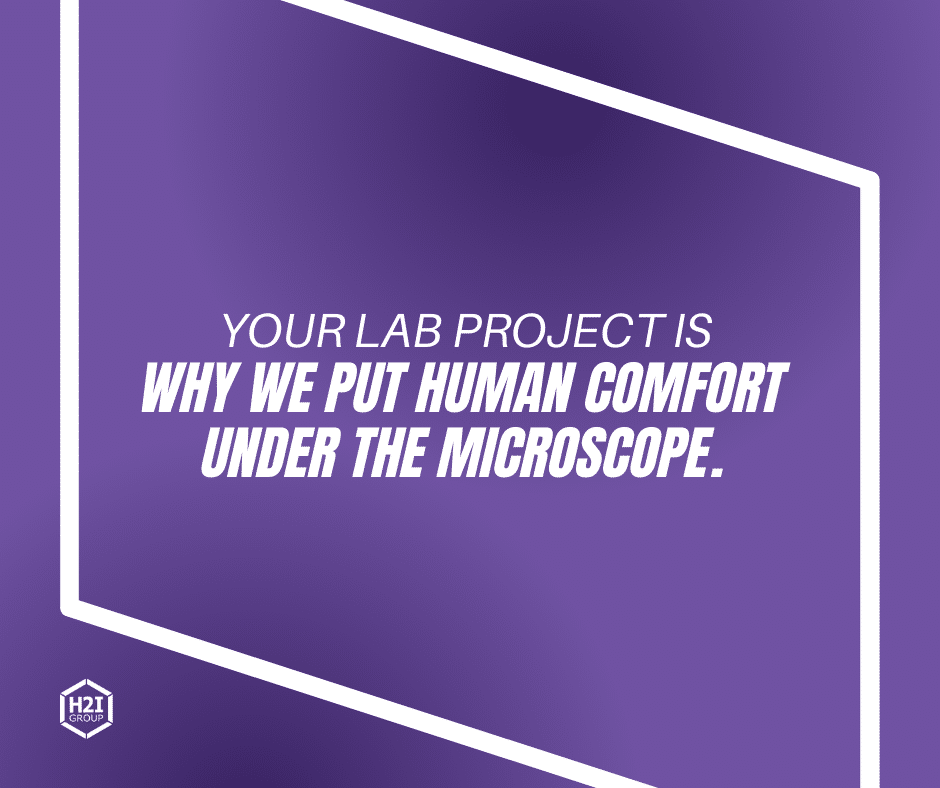 YOUR LAB PROJECT IS
WHY WE PUT HUMAN COMFORT UNDER THE MICROSCOPE.

H2I
GROUP